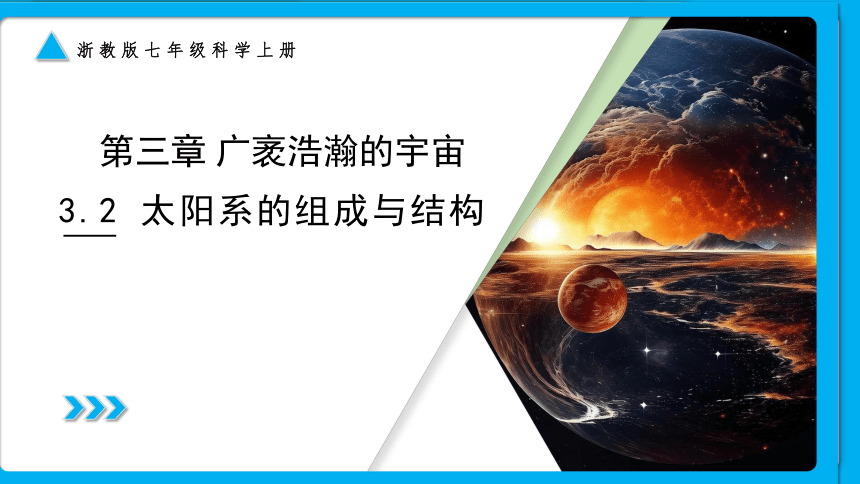 浙教版七年级科学上册

第三章 广袤浩瀚的宇宙

3.2 太阳系的组成与结构